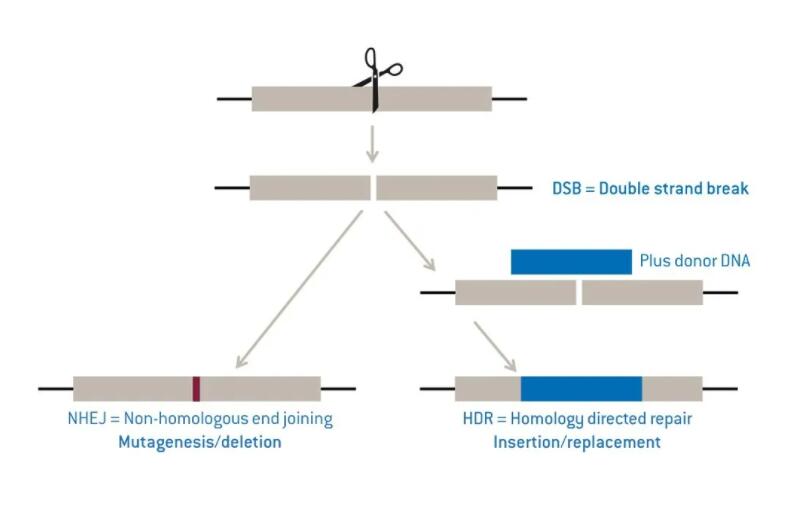 DSB = Double strand break

Plus donor DNA

NHEJ = Non-homologous end joining
Mutagenesis/deletion

HDR = Homology directed repair
Insertion/replacement